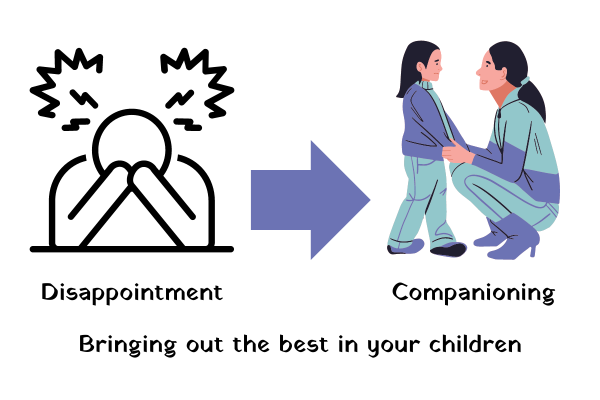 Disappointment

Companioning

Bringing out the best in your children